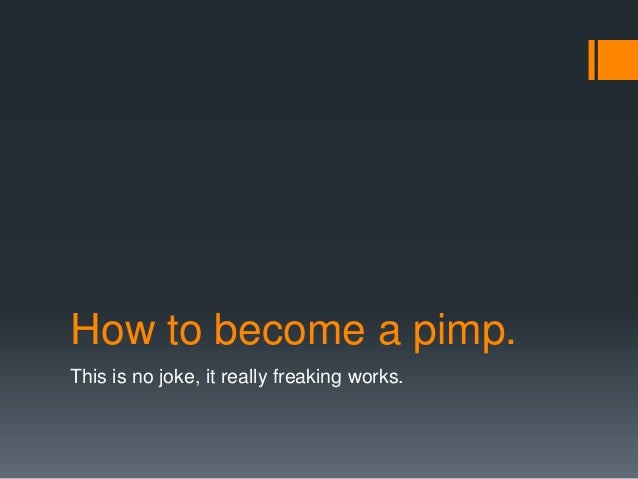 How to become a pimp.

This is no joke, it really freaking works.